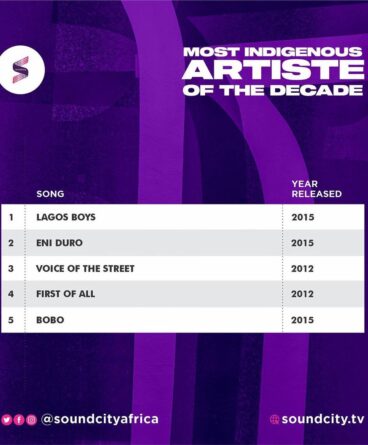 MOST INDIGENOUS
ARTISTE
OF THE DECADE

| | SONG | YEAR RELEASED |
|---|---|---|
| 1 | LAGOS BOYS | 2015 |
| 2 | ENI DURO | 2015 |
| 3 | VOICE OF THE STREET | 2012 |
| 4 | FIRST OF ALL | 2012 |
| 5 | BOBO | 2015 |

@soundcityafrica

soundcity.tv